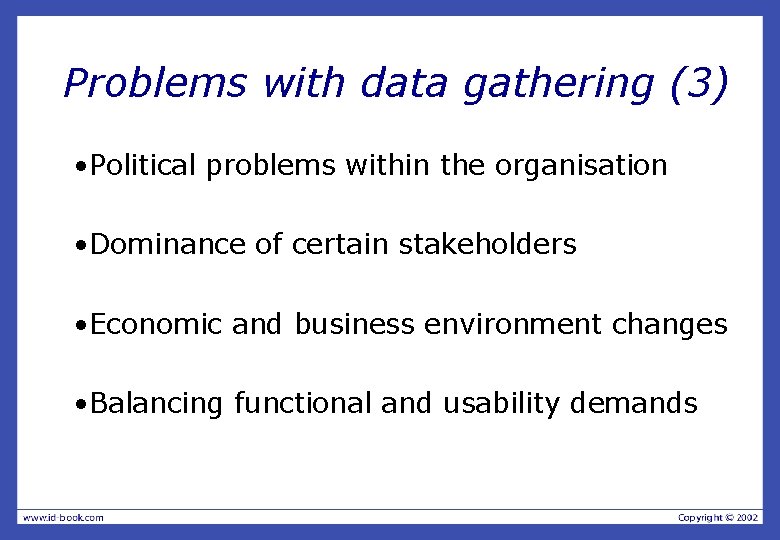 Problems with data gathering (3)

•Political problems within the organisation

•Dominance of certain stakeholders

•Economic and business environment changes

•Balancing functional and usability demands

www.id-book.com

Copyright © 2002